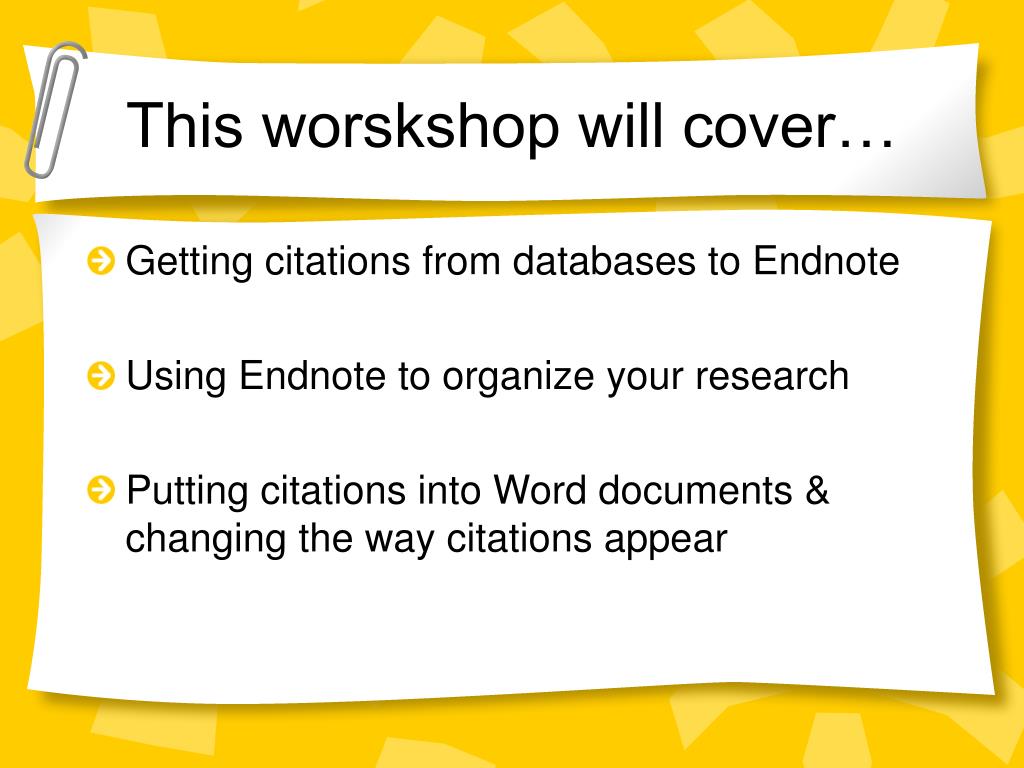 This worskshop will cover…

Getting citations from databases to Endnote

Using Endnote to organize your research

Putting citations into Word documents & changing the way citations appear